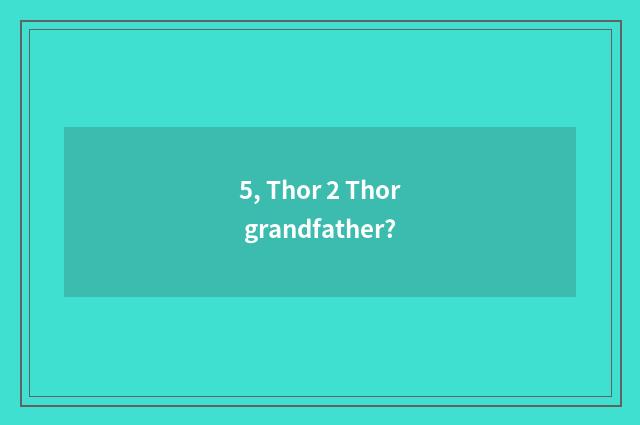 5, Thor 2 Thor grandfather?